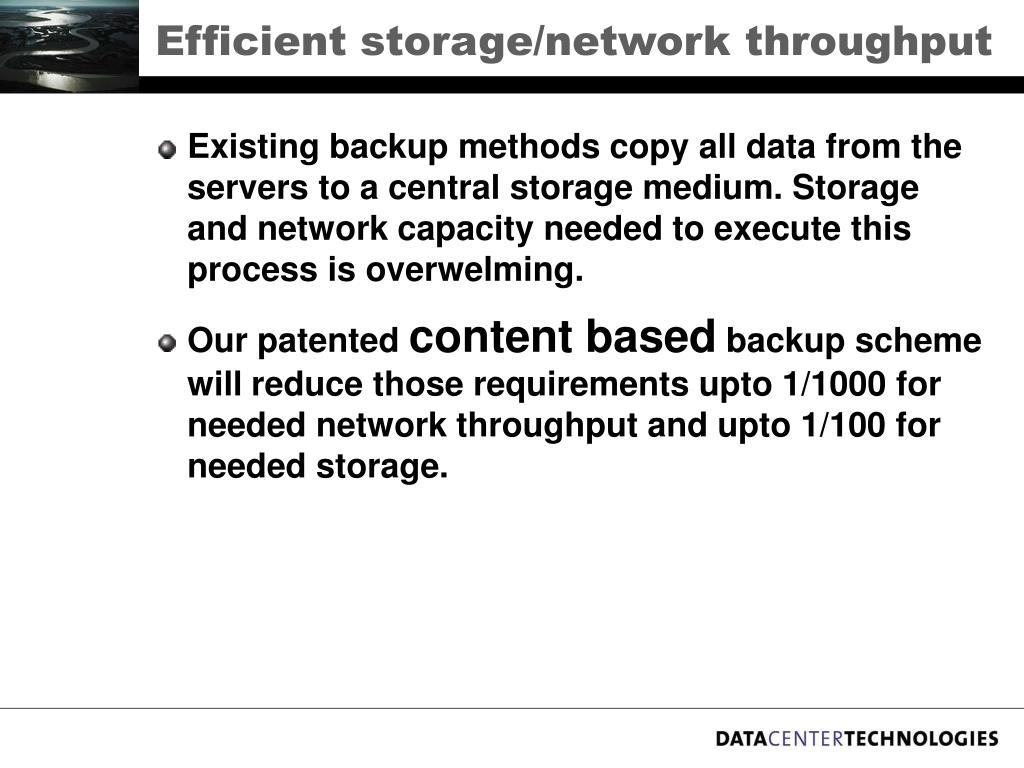 Efficient storage/network throughput

Existing backup methods copy all data from the servers to a central storage medium. Storage and network capacity needed to execute this process is overwelming.

Our patented content based backup scheme will reduce those requirements upto 1/1000 for needed network throughput and upto 1/100 for needed storage.

DATACENTERTECHNOLOGIES